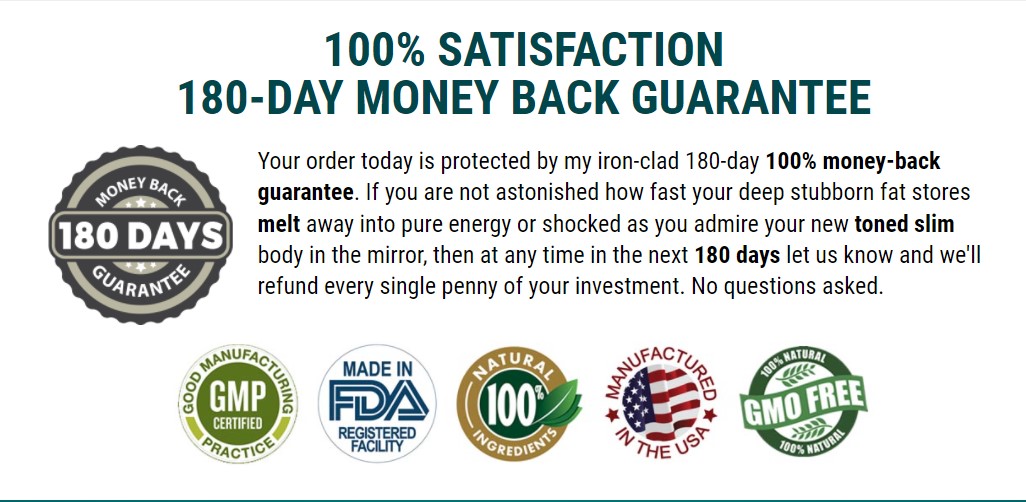 100% SATISFACTION
180-DAY MONEY BACK GUARANTEE

MONEY BACK
180 DAYS
GUARANTEE

Your order today is protected by my iron-clad 180-day 100% money-back guarantee. If you are not astonished how fast your deep stubborn fat stores melt away into pure energy or shocked as you admire your new toned slim body in the mirror, then at any time in the next 180 days let us know and we'll refund every single penny of your investment. No questions asked.

GOOD MANUFACTURING PRACTICE
GMP
CERTIFIED

MADE IN
FDA
REGISTERED
FACILITY

NATURAL
100%
INGREDIENTS

MANUFACTURED
IN THE USA

100% NATURAL
GMO FREE
100% NATURAL